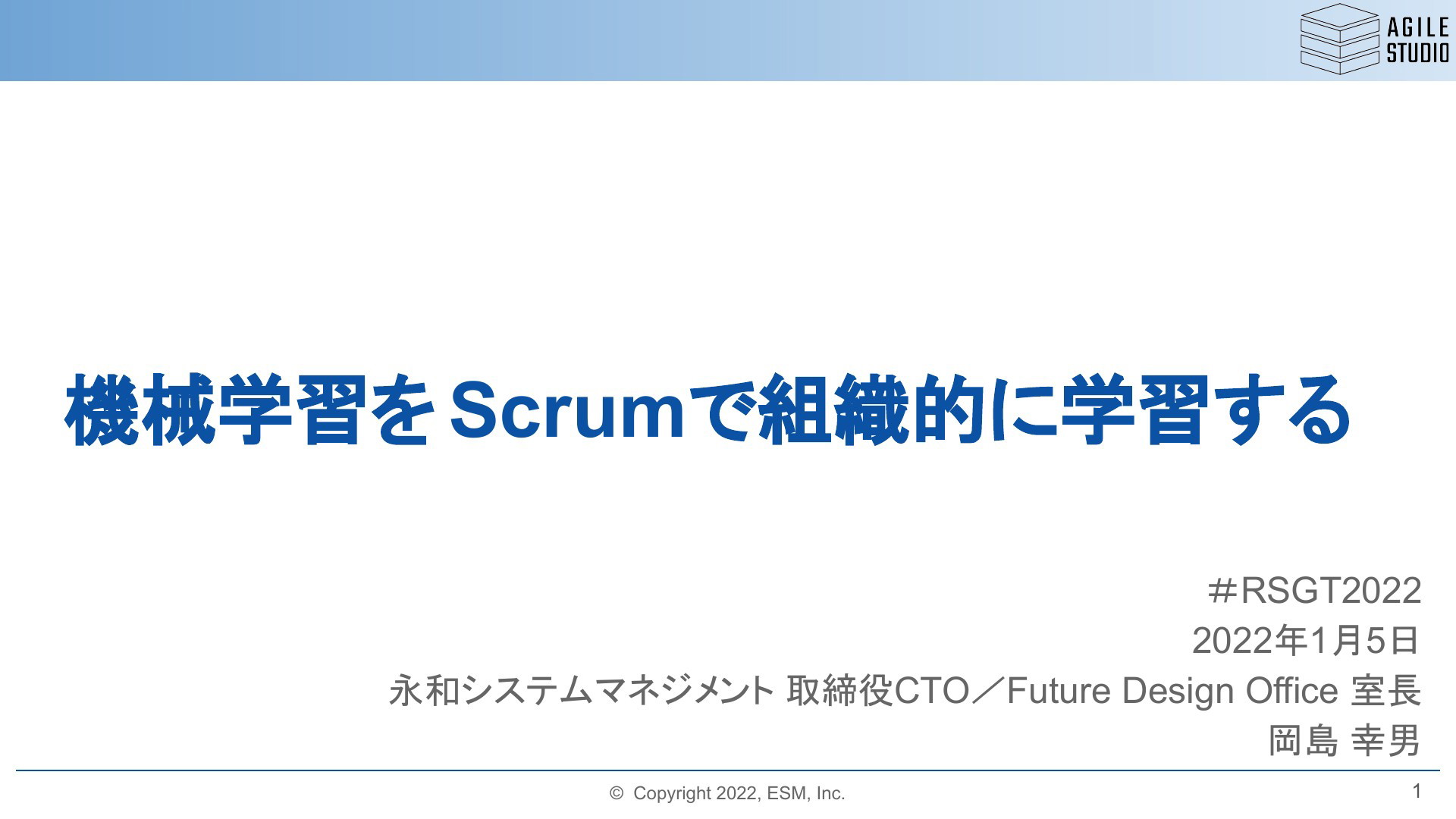 AGILE STUDIO

機械学習をScrumで組織的に学習する

#RSGT2022
2022年1月5日
永和システムマネジメント 取締役CTO／Future Design Office 室長
岡島 幸男

© Copyright 2022, ESM, Inc.

1